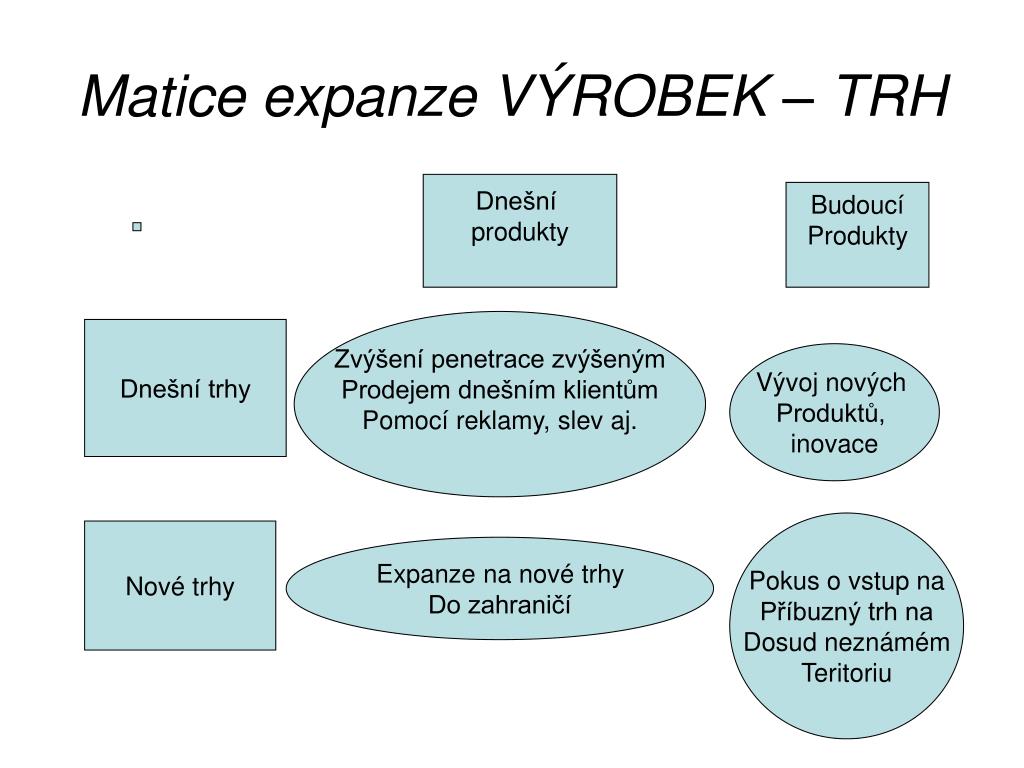 Matice expanze VÝROBEK – TRH

Dnešní produkty

Budoucí Produkty

Dnešní trhy

Zvýšení penetrace zvýšeným Prodejem dnešním klientům Pomocí reklamy, slev aj.

Vývoj nových Produktů, inovace

Nové trhy

Expanze na nové trhy Do zahraničí

Pokus o vstup na Příbuzný trh na Dosud neznámém Teritoriu